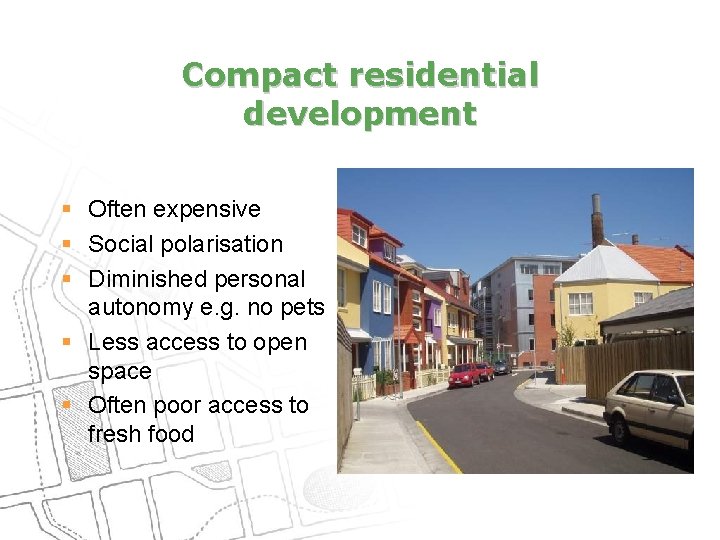 Compact residential development

- Often expensive
- Social polarisation
- Diminished personal autonomy e.g. no pets
- Less access to open space
- Often poor access to fresh food